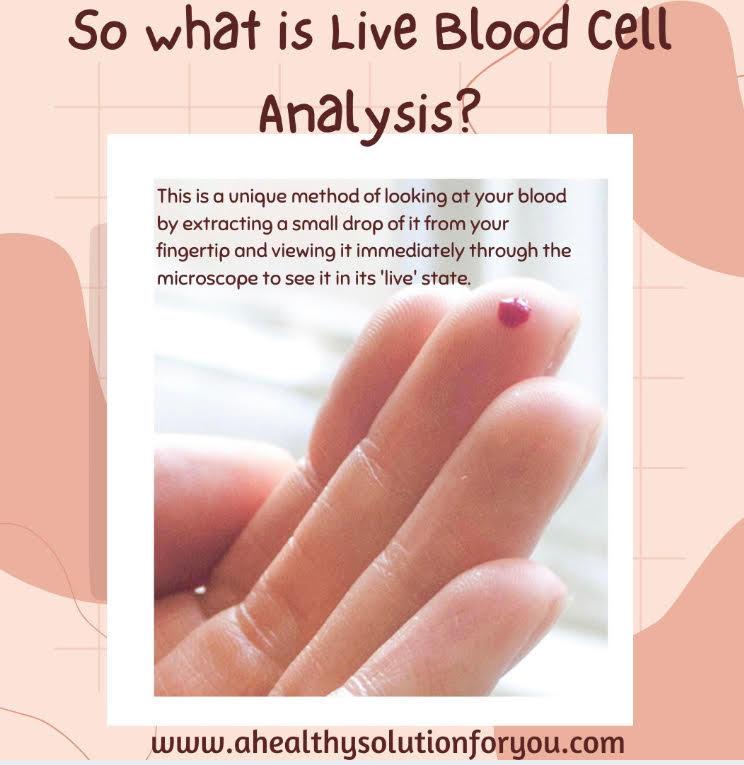 So what is Live Blood Cell Analysis?

This is a unique method of looking at your blood by extracting a small drop of it from your fingertip and viewing it immediately through the microscope to see it in its 'live' state.

www.ahealthysolutionforyou.com